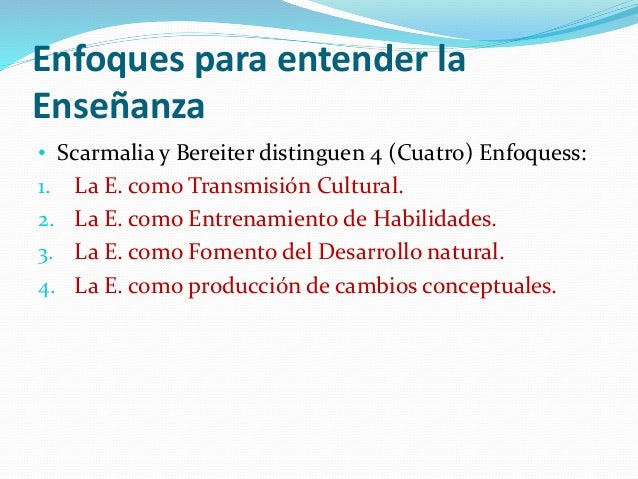 Enfoques para entender la Enseñanza

• Scarmalia y Bereiter distinguen 4 (Cuatro) Enfoquess:

1. La E. como Transmisión Cultural.
2. La E. como Entrenamiento de Habilidades.
3. La E. como Fomento del Desarrollo natural.
4. La E. como producción de cambios conceptuales.